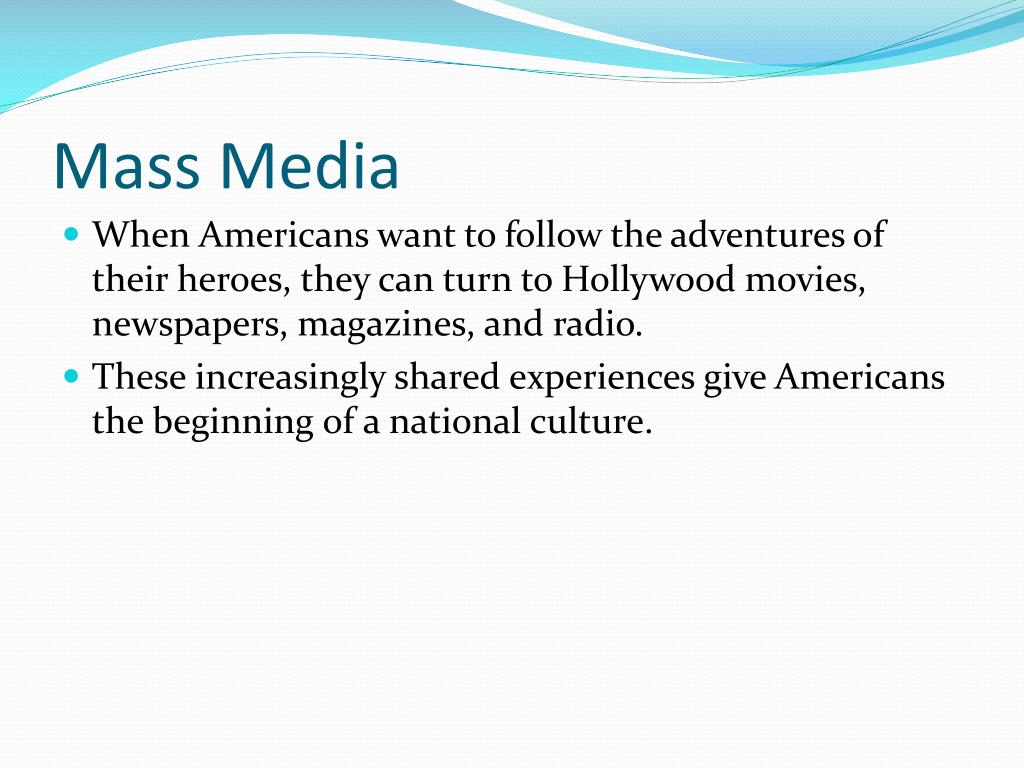 Mass Media

- When Americans want to follow the adventures of their heroes, they can turn to Hollywood movies, newspapers, magazines, and radio.
- These increasingly shared experiences give Americans the beginning of a national culture.